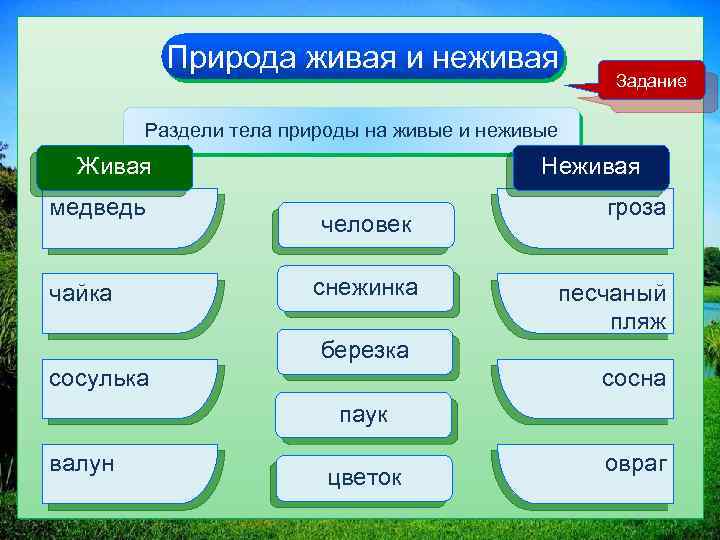 Природа живая и неживая

Задание

Раздели тела природы на живые и неживые

Живая

медведь

чайка

сосулька

валун

человек

снежинка

березка

паук

цветок

Неживая

гроза

песчаный пляж

сосна

овраг